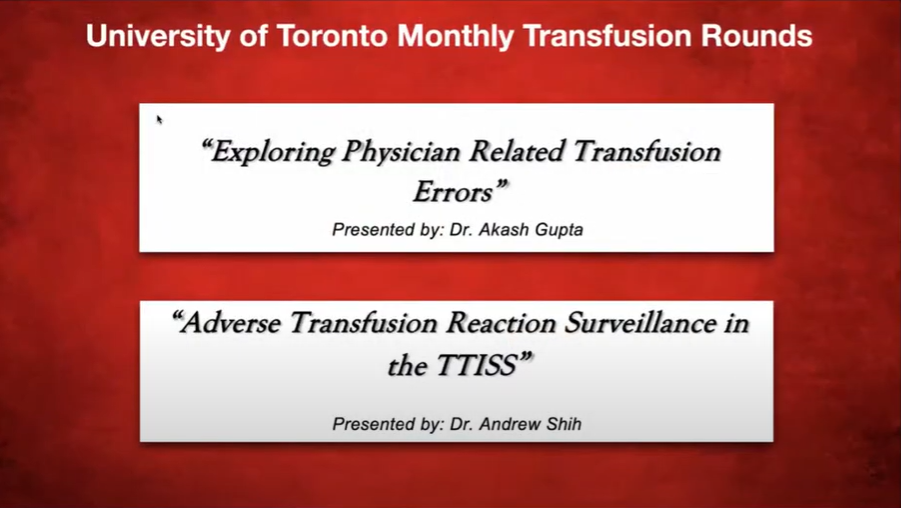 University of Toronto Monthly Transfusion Rounds

“Exploring Physician Related Transfusion Errors”

Presented by: Dr. Akash Gupta

“Adverse Transfusion Reaction Surveillance in the TTISS”

Presented by: Dr. Andrew Shih